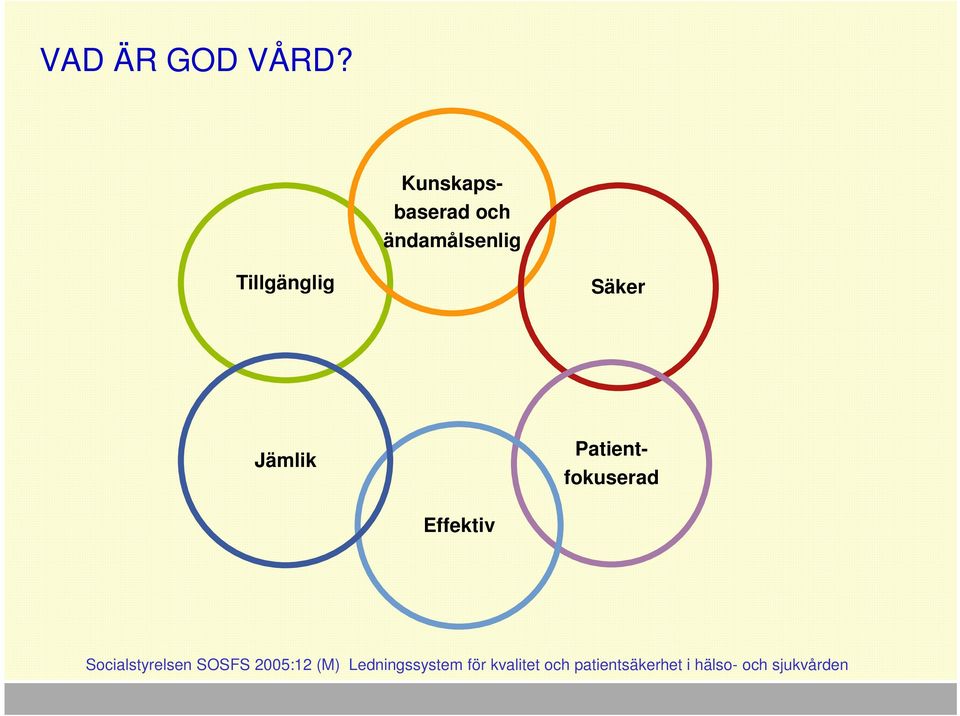 VAD ÄR GOD VÅRD?

Kunskapsbaserad och ändamålsenlig

Tillgänglig

Säker

Jämlik

Patientfokuserad

Effektiv

Socialstyrelsen SOSFS 2005:12 (M) Ledningssystem för kvalitet och patientsäkerhet i hälso- och sjukvården